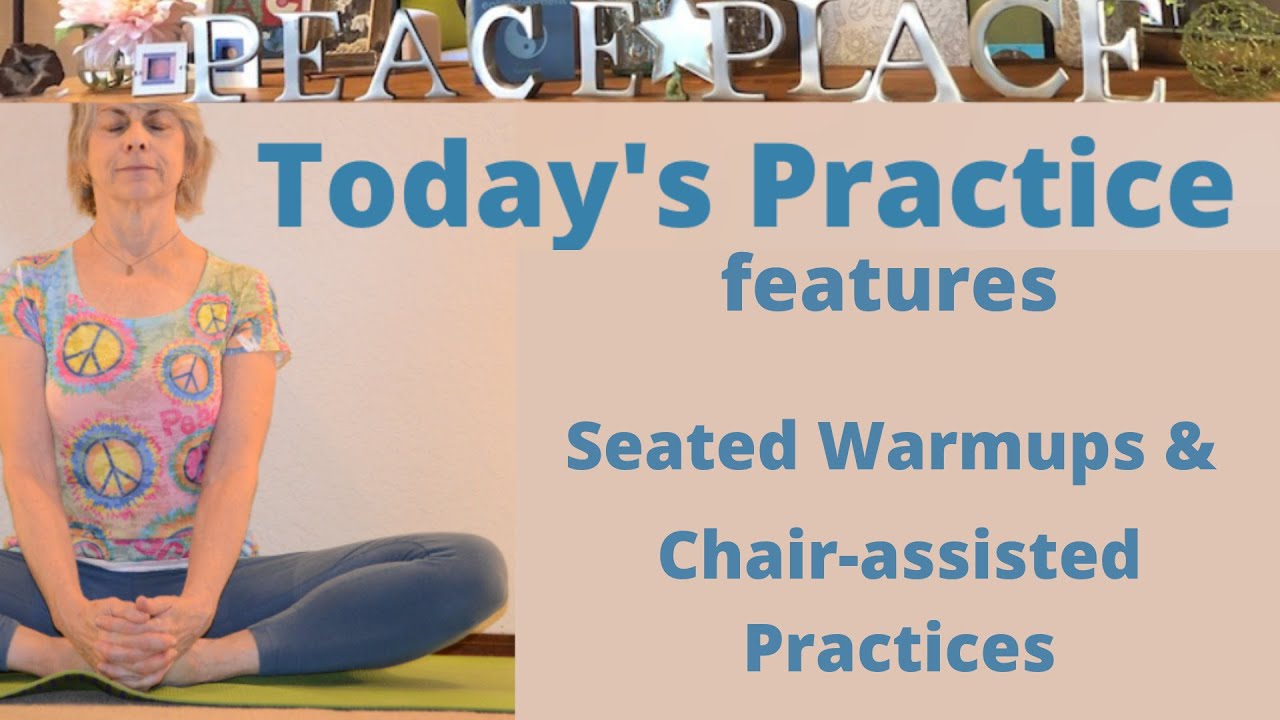 PEACE PLACE

Today's Practice

features

Seated Warmups &

Chair-assisted Practices